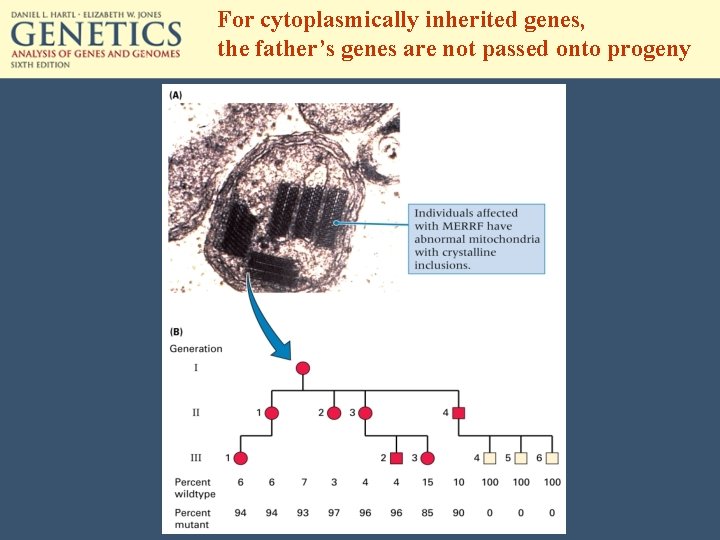 DANIEL L. HARTL · ELIZABETH W. JONES
GENETICS
ANALYSIS OF GENES AND GENOMES
SIXTH EDITION

For cytoplasmically inherited genes, the father's genes are not passed onto progeny

(A)

Individuals affected with MERRF have abnormal mitochondria with crystalline inclusions.

(B)
Generation
I
II
1 2 3 4
III
1 2 3 4 5 6

| Percent wildtype | 6 | 6 | 7 | 3 | 4 | 4 | 15 | 10 | 100 | 100 | 100 |
|---|---|---|---|---|---|---|---|---|---|---|---|
| Percent mutant | 94 | 94 | 93 | 97 | 96 | 96 | 85 | 90 | 0 | 0 | 0 |